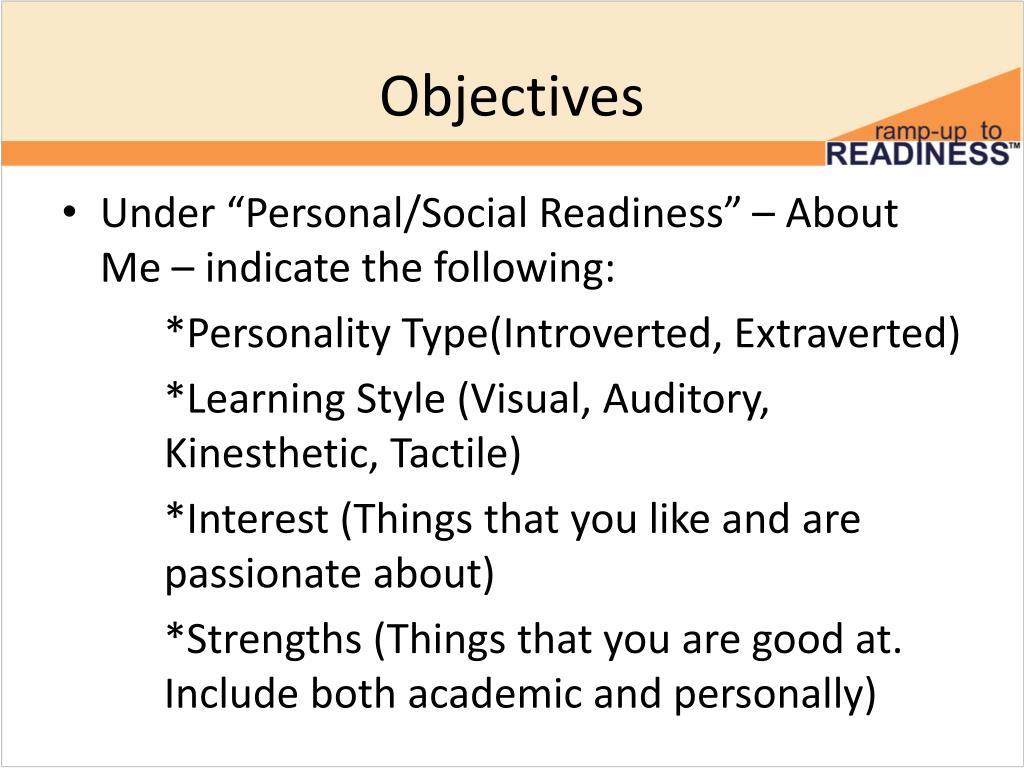 Objectives

ramp-up to
READINESS™

• Under “Personal/Social Readiness” – About Me – indicate the following:

*Personality Type(Introverted, Extraverted)

*Learning Style (Visual, Auditory, Kinesthetic, Tactile)

*Interest (Things that you like and are passionate about)

*Strengths (Things that you are good at. Include both academic and personally)